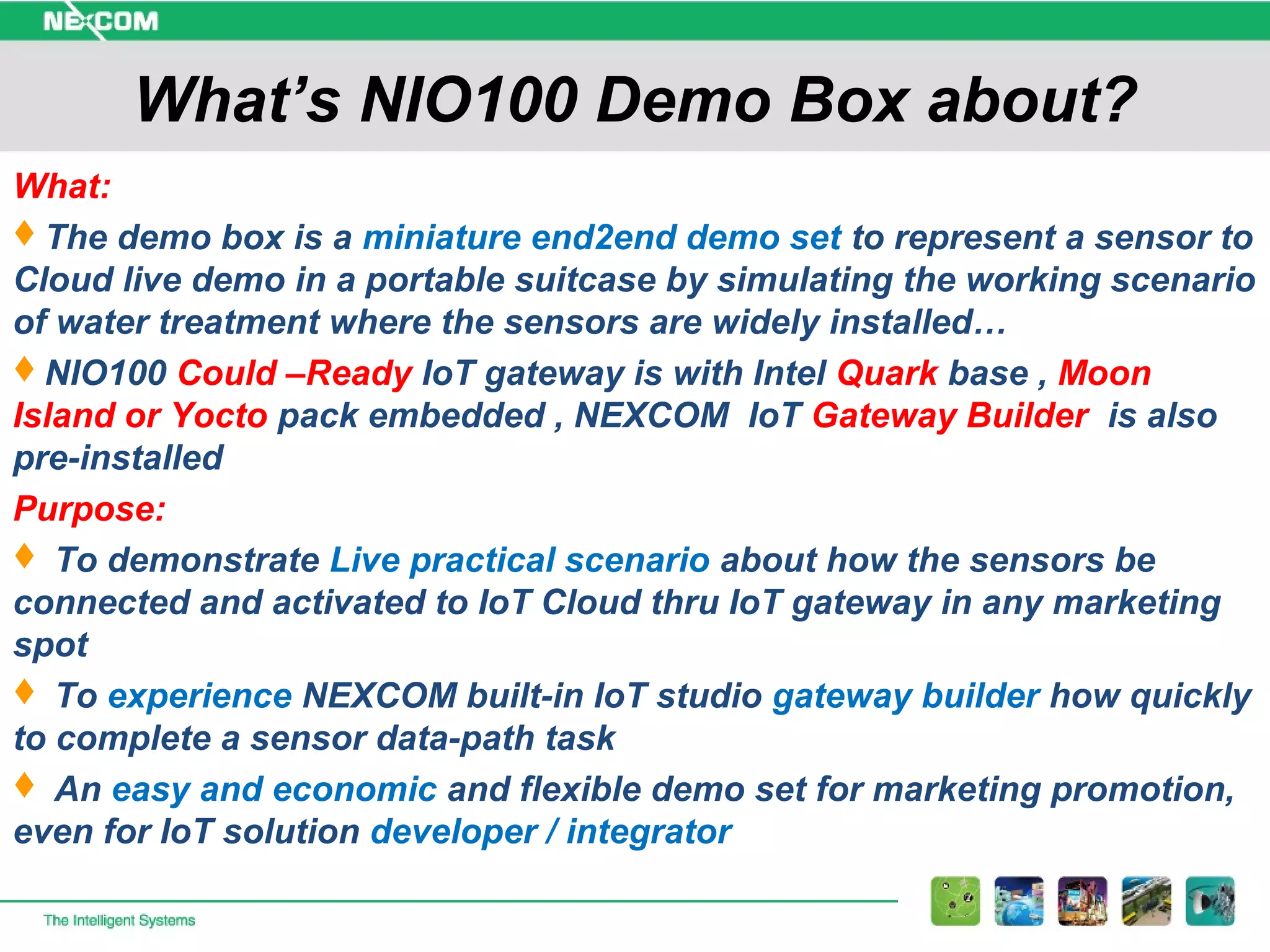 NEXCOM

What's NIO100 Demo Box about?

What:

♦ The demo box is a miniature end2end demo set to represent a sensor to Cloud live demo in a portable suitcase by simulating the working scenario of water treatment where the sensors are widely installed…

♦ NIO100 Could –Ready IoT gateway is with Intel Quark base , Moon Island or Yocto pack embedded , NEXCOM IoT Gateway Builder is also pre-installed

Purpose:

♦ To demonstrate Live practical scenario about how the sensors be connected and activated to IoT Cloud thru IoT gateway in any marketing spot

♦ To experience NEXCOM built-in IoT studio gateway builder how quickly to complete a sensor data-path task

♦ An easy and economic and flexible demo set for marketing promotion, even for IoT solution developer / integrator

The Intelligent Systems